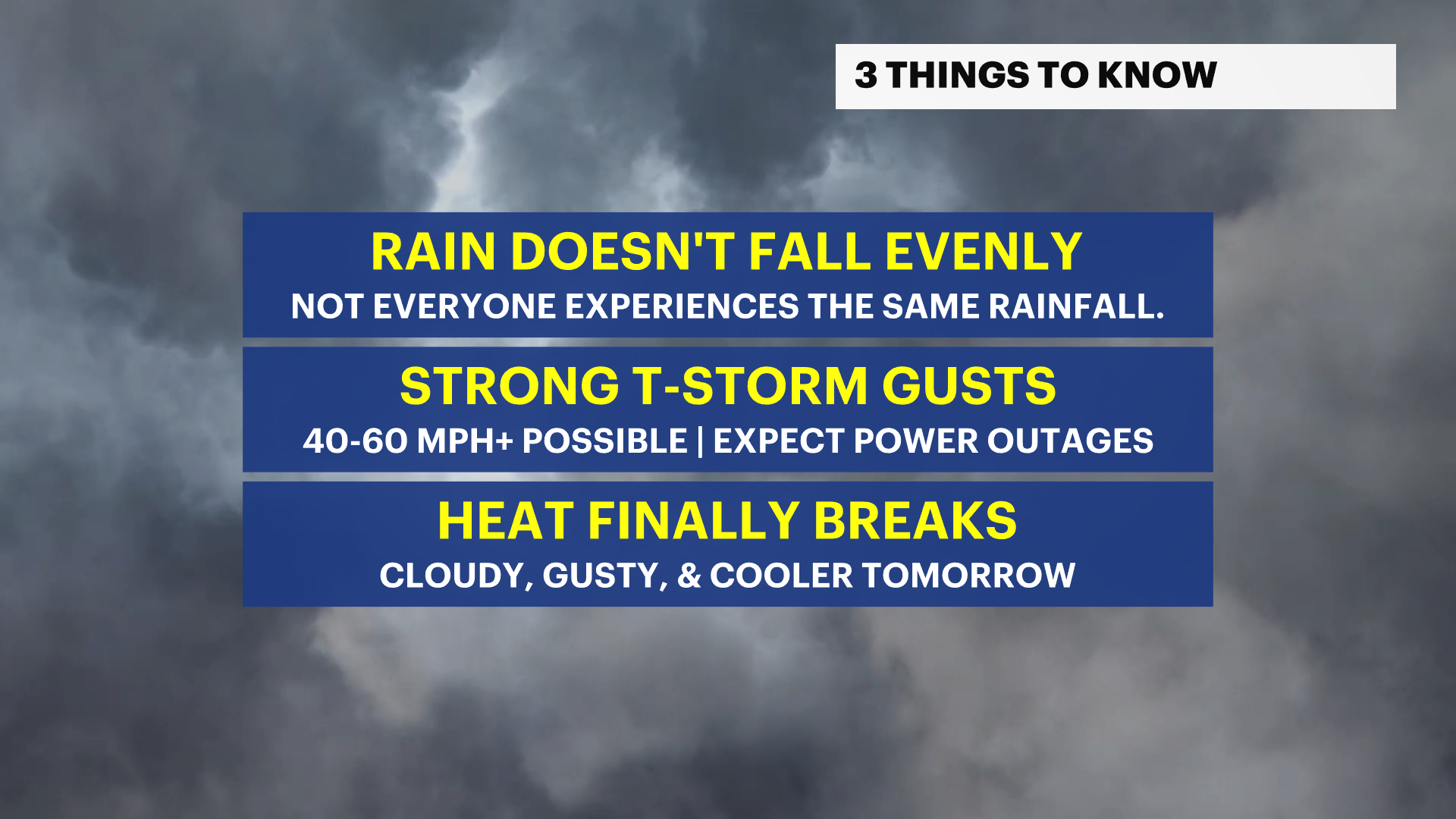 3 THINGS TO KNOW

RAIN DOESN'T FALL EVENLY
NOT EVERYONE EXPERIENCES THE SAME RAINFALL.

STRONG T-STORM GUSTS
40-60 MPH+ POSSIBLE | EXPECT POWER OUTAGES

HEAT FINALLY BREAKS
CLOUDY, GUSTY, & COOLER TOMORROW